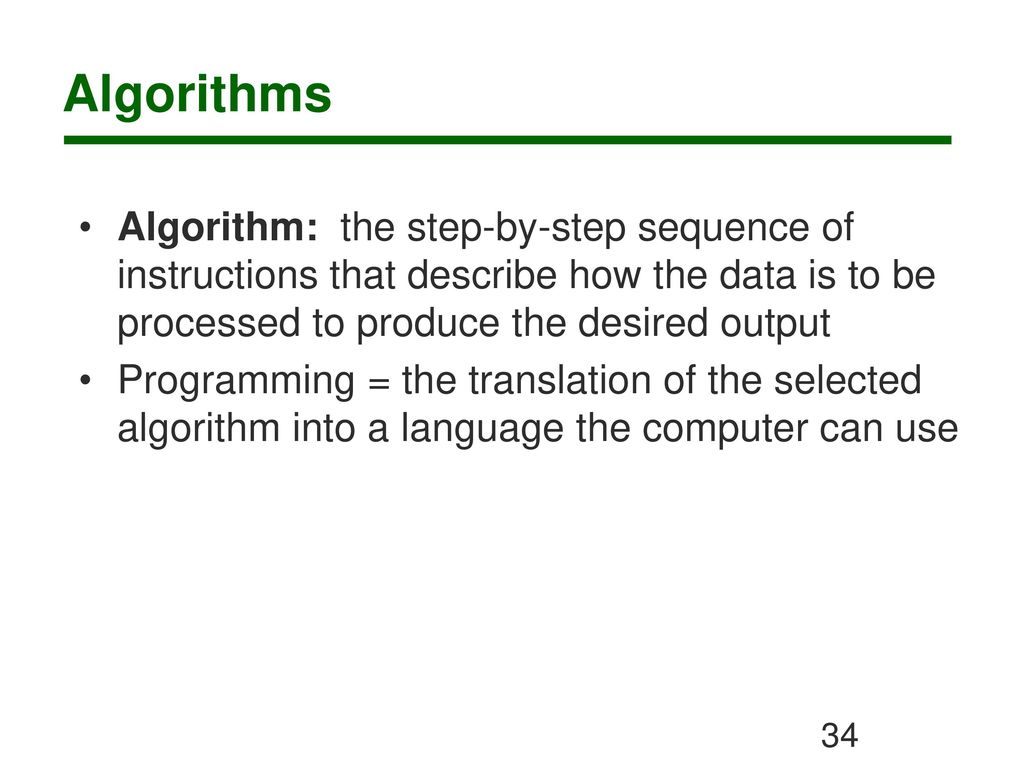 Algorithms

• Algorithm: the step-by-step sequence of instructions that describe how the data is to be processed to produce the desired output

• Programming = the translation of the selected algorithm into a language the computer can use

34